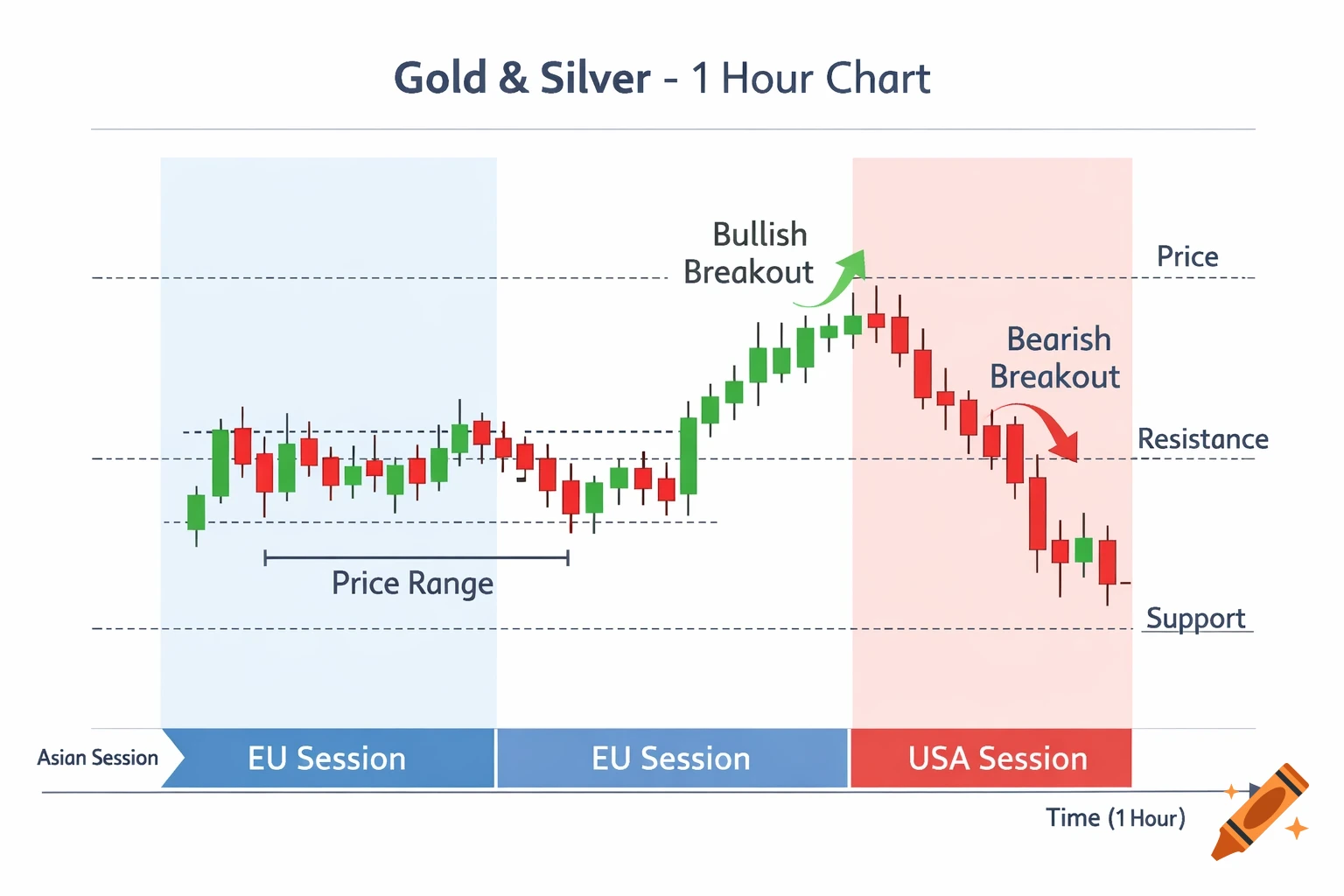 Gold & Silver - 1 Hour Chart

Bullish Breakout

Price

Bearish Breakout

Resistance

Price Range

Support

Asian Session

EU Session

EU Session

USA Session

Time (1 Hour)